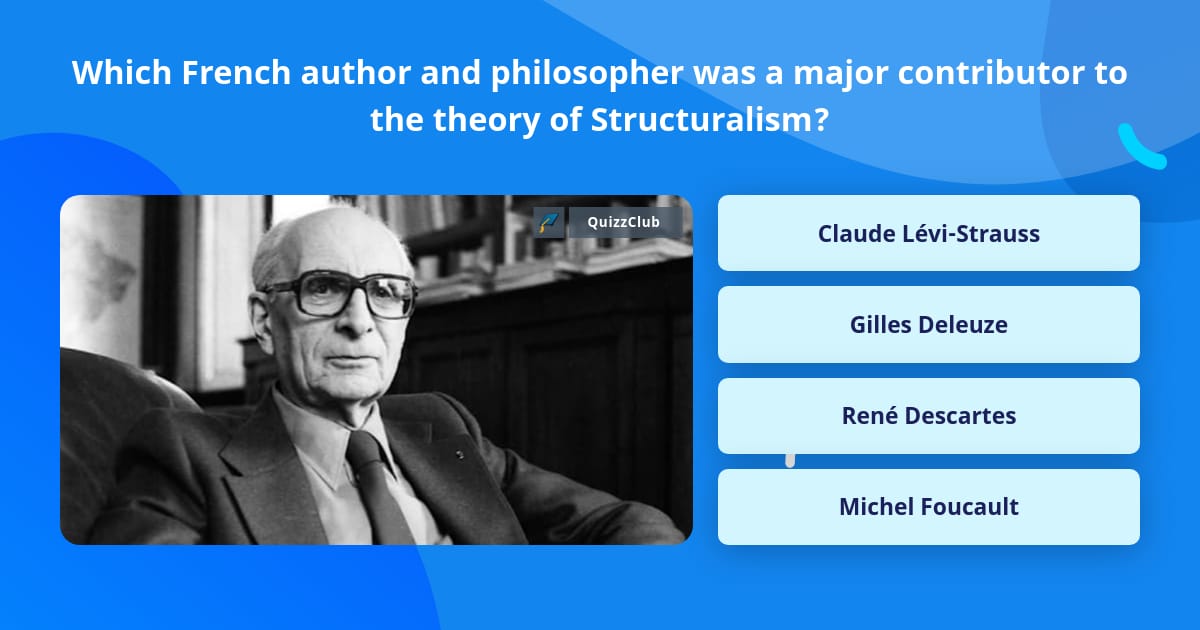 Which French author and philosopher was a major contributor to the theory of Structuralism?

QuizzClub

Claude Lévi-Strauss

Gilles Deleuze

René Descartes

Michel Foucault